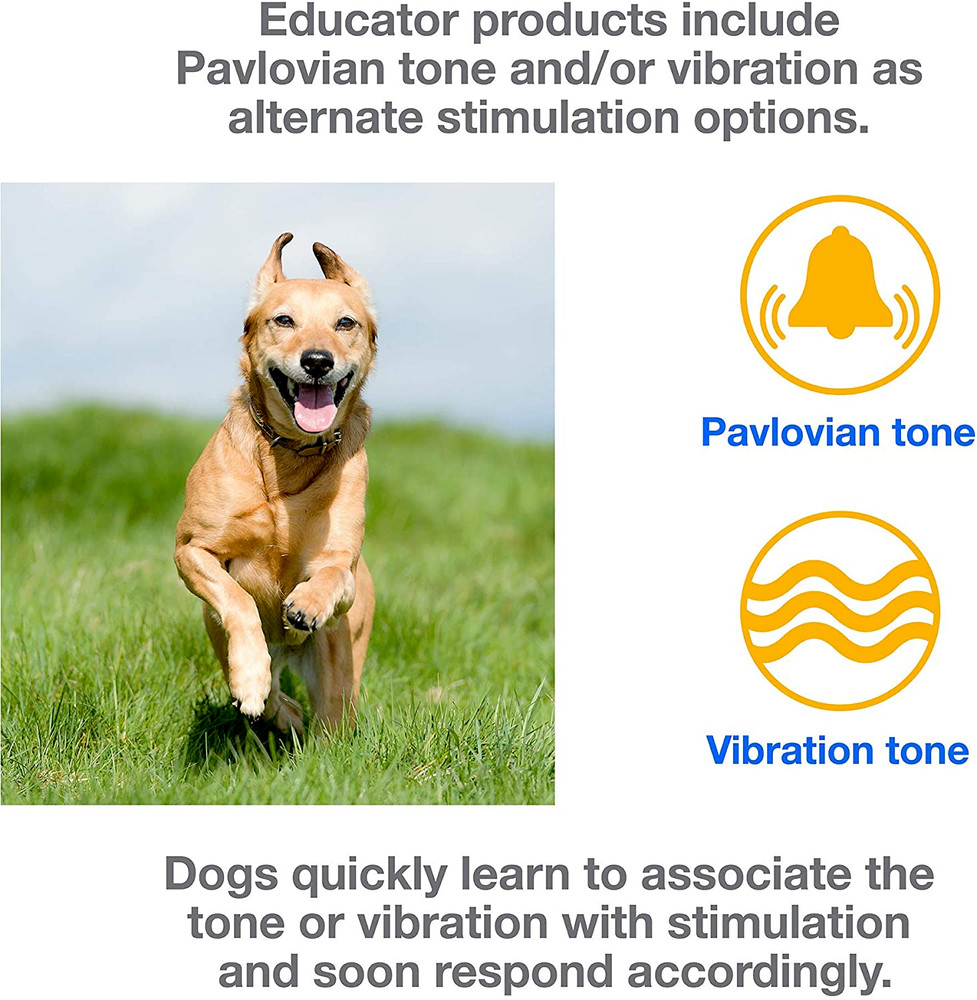 Educator products include Pavlovian tone and/or vibration as alternate stimulation options.

Pavlovian tone

Vibration tone

Dogs quickly learn to associate the tone or vibration with stimulation and soon respond accordingly.